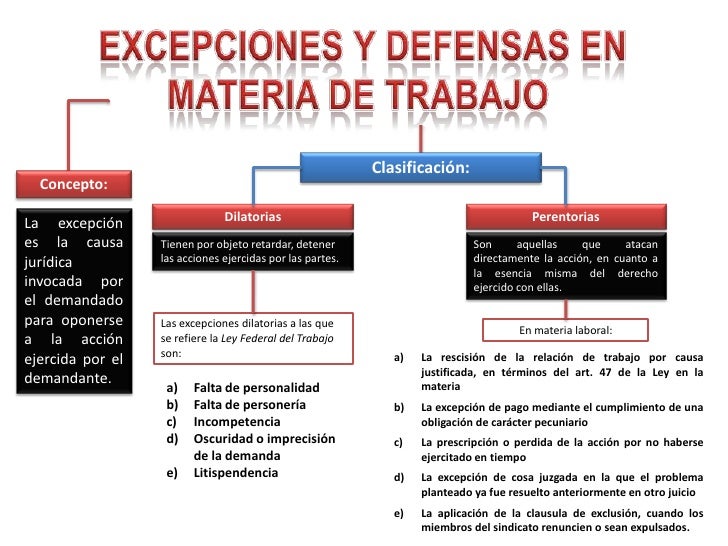 EXCEPCIONES Y DEFENSAS EN MATERIA DE TRABAJO

Concepto:

La excepción es la causa jurídica invocada por el demandado para oponerse a la acción ejercida por el demandante.

Clasificación:

Dilatorias

Tienen por objeto retardar, detener las acciones ejercidas por las partes.

Las excepciones dilatorias a las que se refiere la Ley Federal del Trabajo son:

a) Falta de personalidad
b) Falta de personería
c) Incompetencia
d) Oscuridad o imprecisión de la demanda
e) Litispendencia

Perentorias

Son aquellas que atacan directamente la acción, en cuanto a la esencia misma del derecho ejercido con ellas.

En materia laboral:

a) La rescisión de la relación de trabajo por causa justificada, en términos del art. 47 de la Ley en la materia

b) La excepción de pago mediante el cumplimiento de una obligación de carácter pecuniario

c) La prescripción o perdida de la acción por no haberse ejercitado en tiempo

d) La excepción de cosa juzgada en la que el problema planteado ya fue resuelto anteriormente en otro juicio

e) La aplicación de la clausula de exclusión, cuando los miembros del sindicato renuncien o sean expulsados.